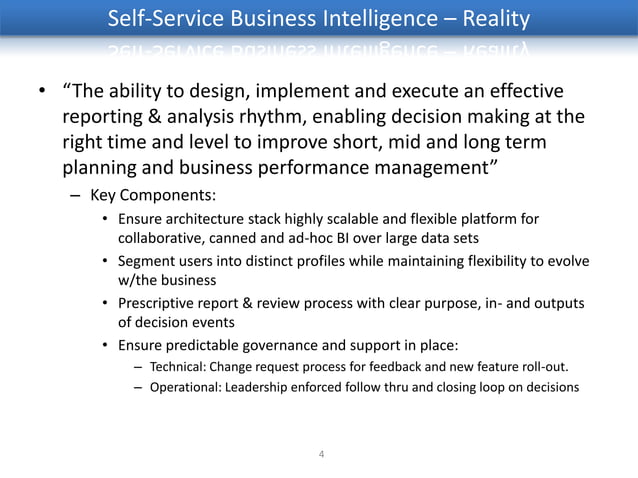 Self-Service Business Intelligence – Reality

• "The ability to design, implement and execute an effective reporting & analysis rhythm, enabling decision making at the right time and level to improve short, mid and long term planning and business performance management"

– Key Components:

• Ensure architecture stack highly scalable and flexible platform for collaborative, canned and ad-hoc BI over large data sets

• Segment users into distinct profiles while maintaining flexibility to evolve w/the business

• Prescriptive report & review process with clear purpose, in- and outputs of decision events

• Ensure predictable governance and support in place:

– Technical: Change request process for feedback and new feature roll-out.

– Operational: Leadership enforced follow thru and closing loop on decisions

4